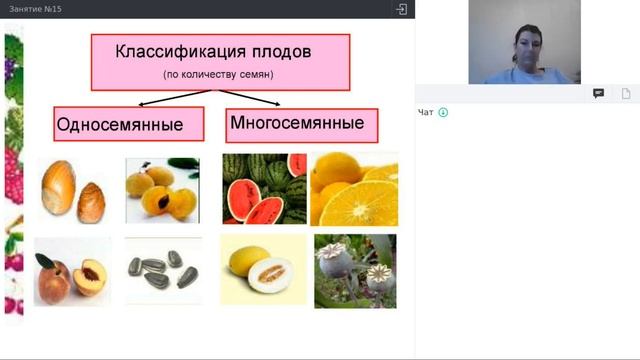 Занятие №15

Классификация плодов
(по количеству семян)

Односемянные

Многосемянные

Чат